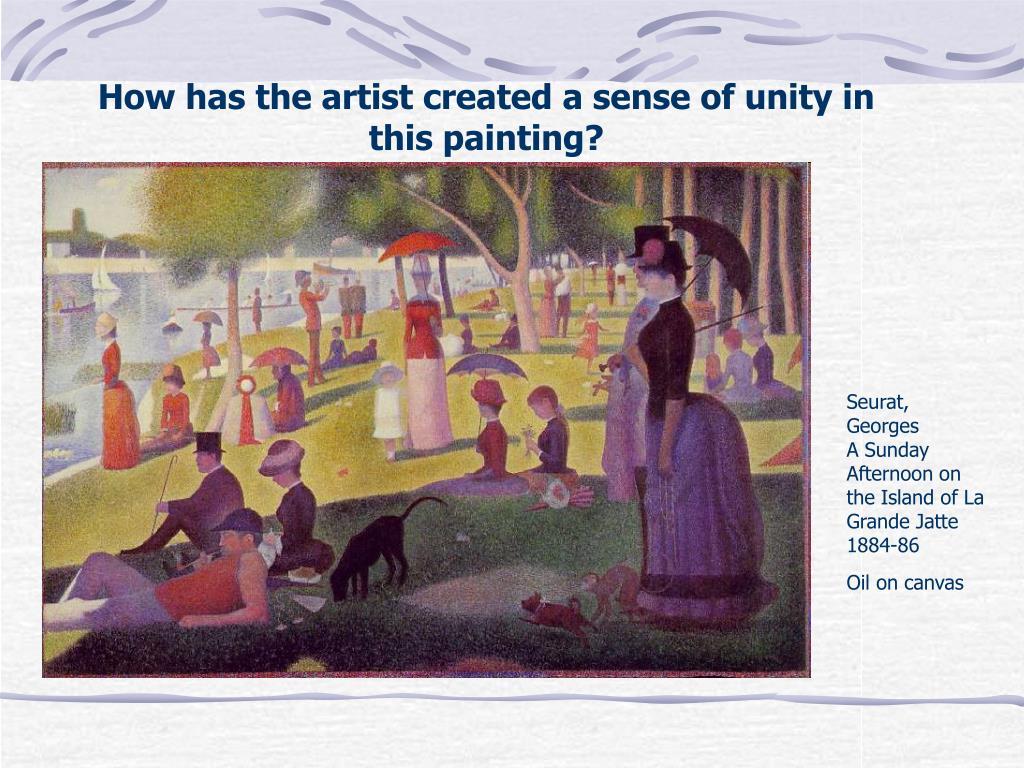 How has the artist created a sense of unity in this painting?

Seurat, Georges
A Sunday Afternoon on the Island of La Grande Jatte
1884-86

Oil on canvas